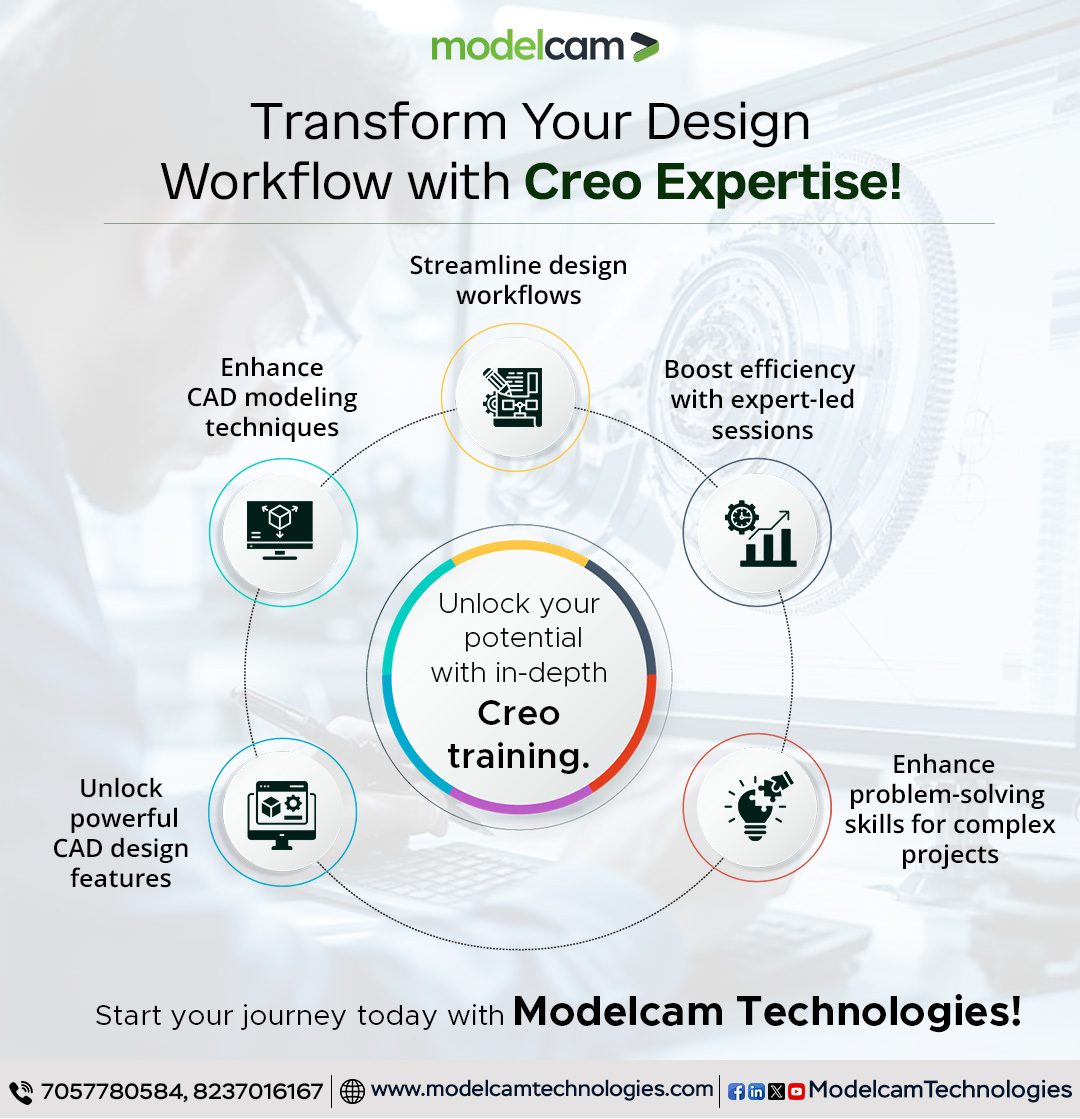 modelcam

Transform Your Design Workflow with Creo Expertise!

Streamline design workflows

Enhance CAD modeling techniques

Boost efficiency with expert-led sessions

Unlock your potential with in-depth Creo training.

Unlock powerful CAD design features

Enhance problem-solving skills for complex projects

Start your journey today with Modelcam Technologies!

7057780584, 8237016167 | www.modelcamtechnologies.com | ModelcamTechnologies